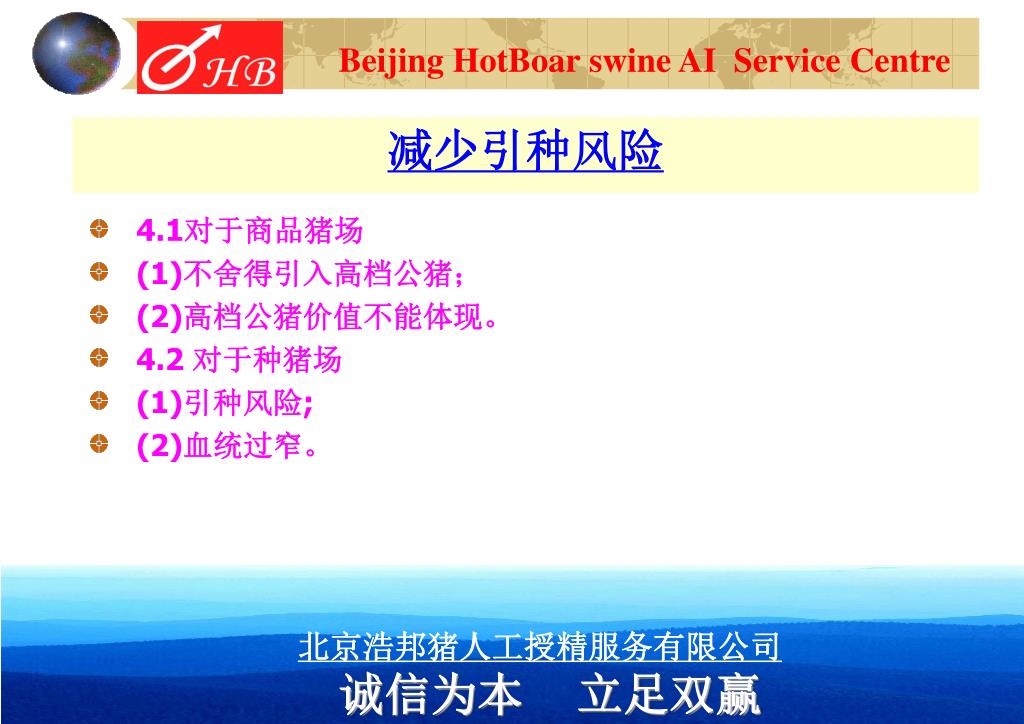 HB

Beijing HotBoar swine AI Service Centre

减少引种风险

4.1对于商品猪场
(1)不舍得引入高档公猪;
(2)高档公猪价值不能体现。
4.2 对于种猪场
(1)引种风险;
(2)血统过窄。

北京浩邦猪人工授精服务有限公司
诚信为本　立足双赢